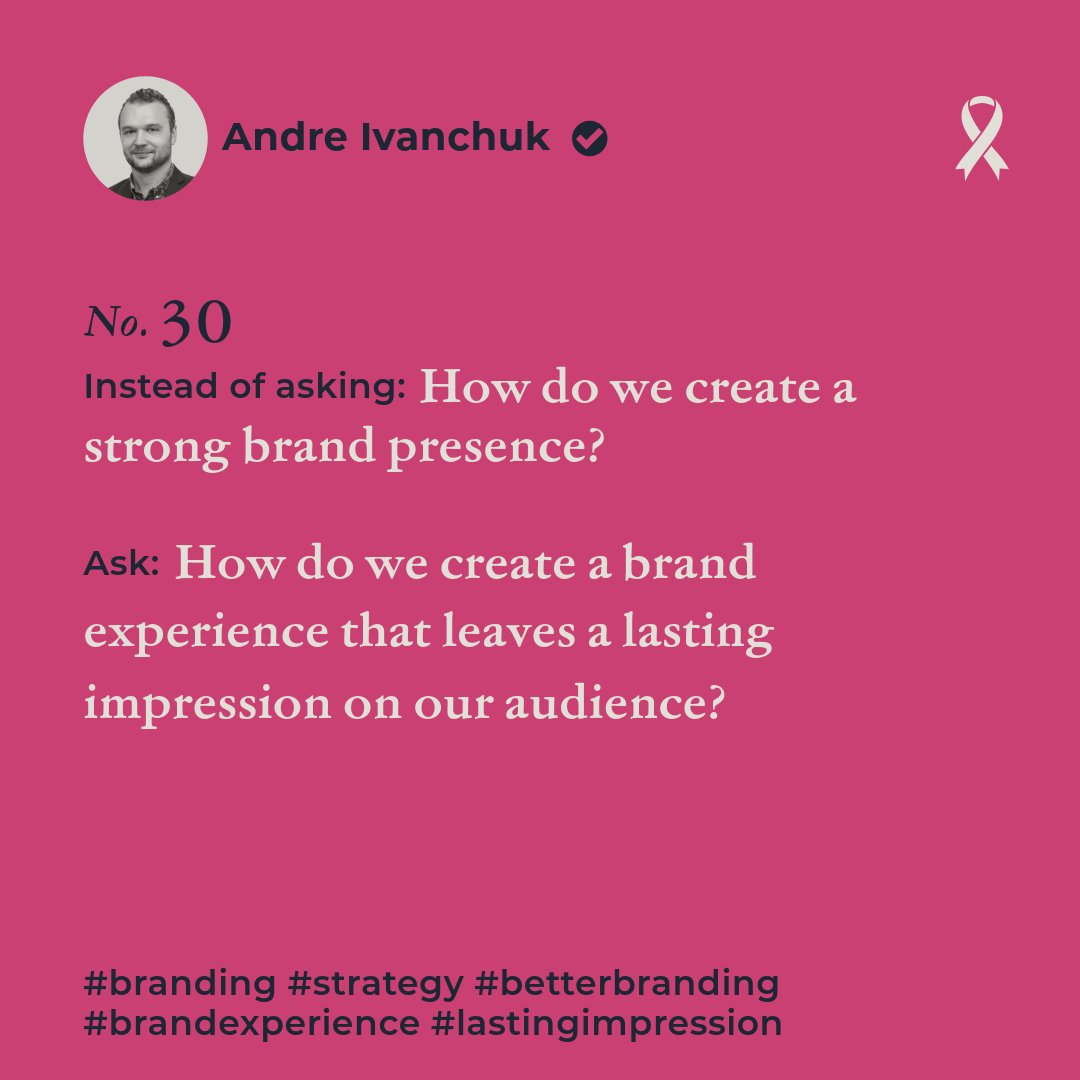 Andre Ivanchuk

No. 30

Instead of asking: How do we create a strong brand presence?

Ask: How do we create a brand experience that leaves a lasting impression on our audience?

#branding #strategy #betterbranding #brandexperience #lastingimpression